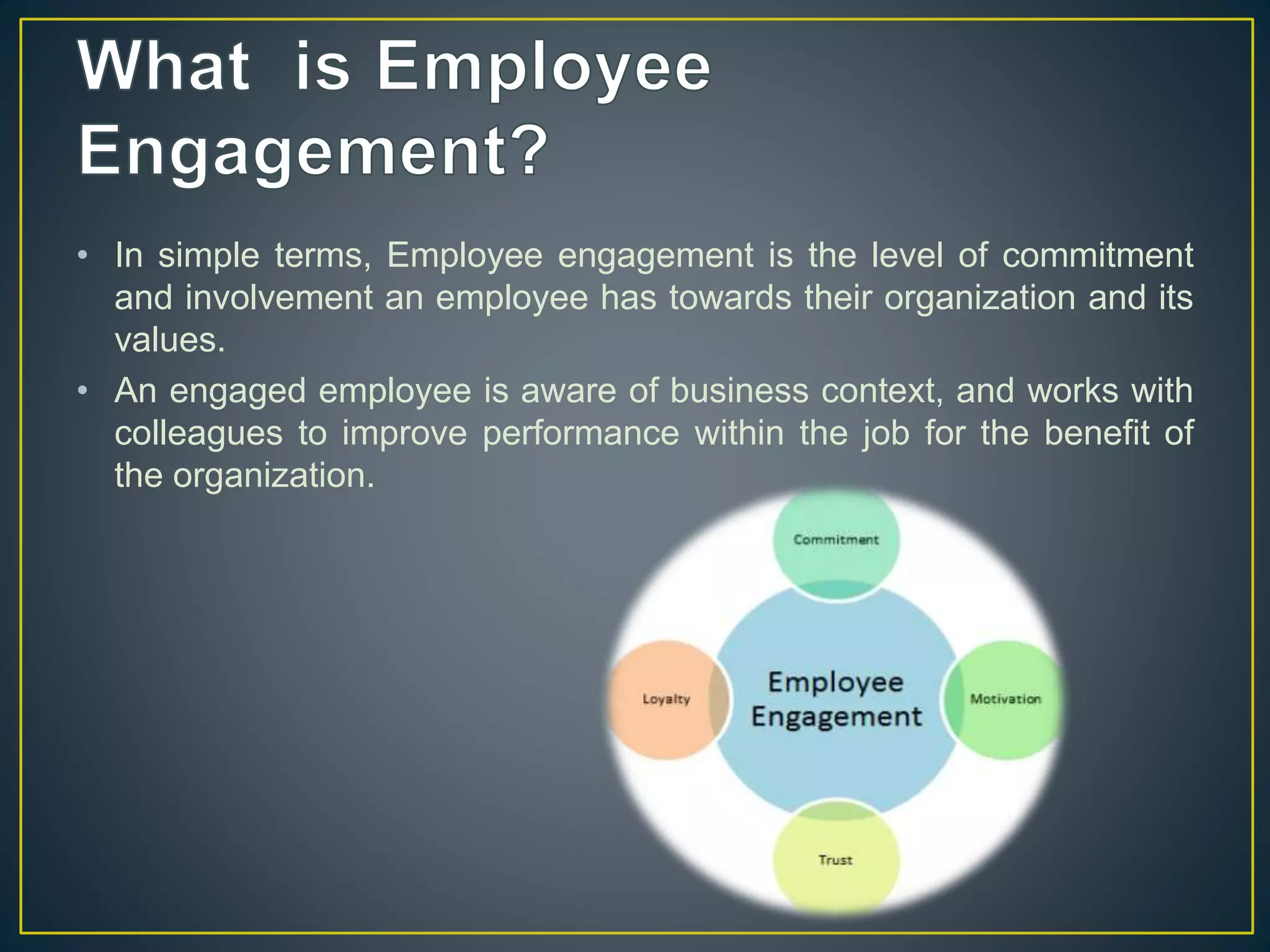 What is Employee Engagement?

• In simple terms, Employee engagement is the level of commitment and involvement an employee has towards their organization and its values.

• An engaged employee is aware of business context, and works with colleagues to improve performance within the job for the benefit of the organization.

Commitment

Loyalty

Employee Engagement

Motivation

Trust